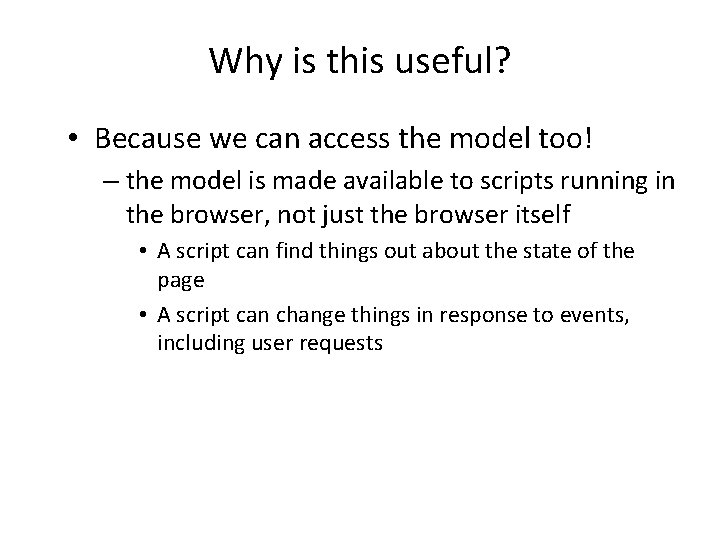 Why is this useful?

• Because we can access the model too!

– the model is made available to scripts running in the browser, not just the browser itself

• A script can find things out about the state of the page

• A script can change things in response to events, including user requests